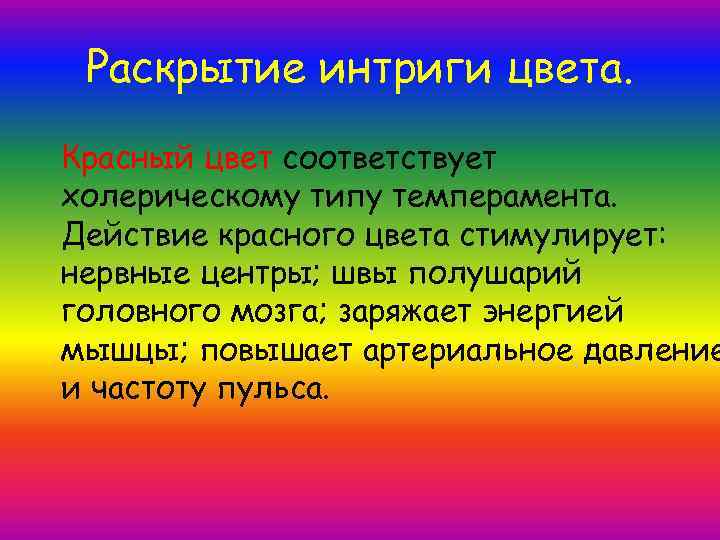 Раскрытие интриги цвета.

Красный цвет соответствует холерическому типу темперамента. Действие красного цвета стимулирует: нервные центры; швы полушарий головного мозга; заряжает энергией мышцы; повышает артериальное давление и частоту пульса.